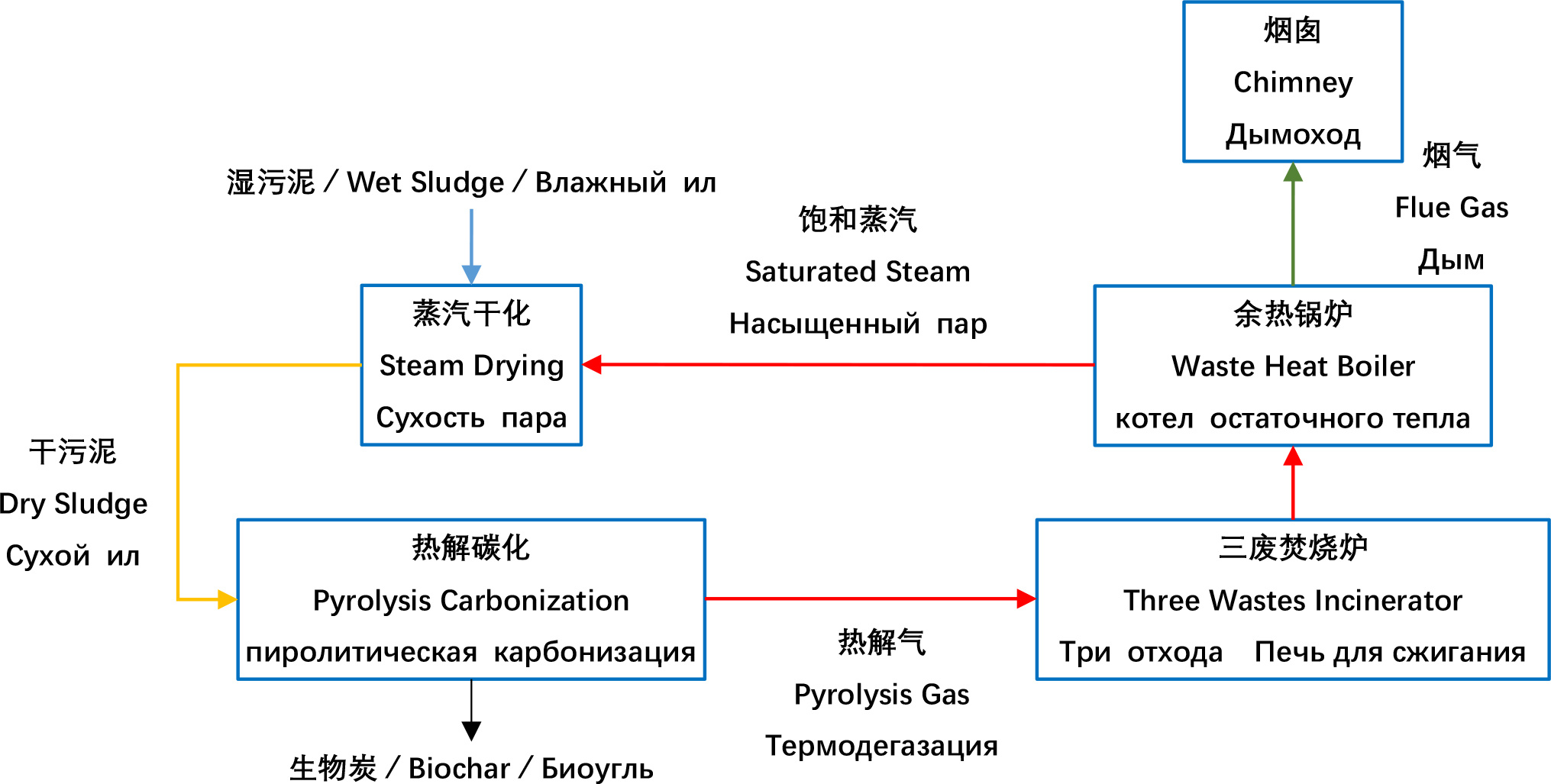 烟囱
Chimney
Дымоход

烟气
Flue Gas
Дым

湿污泥 / Wet Sludge / Влажный ил

饱和蒸汽
Saturated Steam
Насыщенный пар

蒸汽干化
Steam Drying
Сухость пара

余热锅炉
Waste Heat Boiler
котел остаточного тепла

干污泥
Dry Sludge
Сухой ил

热解碳化
Pyrolysis Carbonization
пиролитическая карбонизация

三废焚烧炉
Three Wastes Incinerator
Три отхода Печь для сжигания

热解气
Pyrolysis Gas
Термодегазация

生物炭 / Biochar / Биоугль